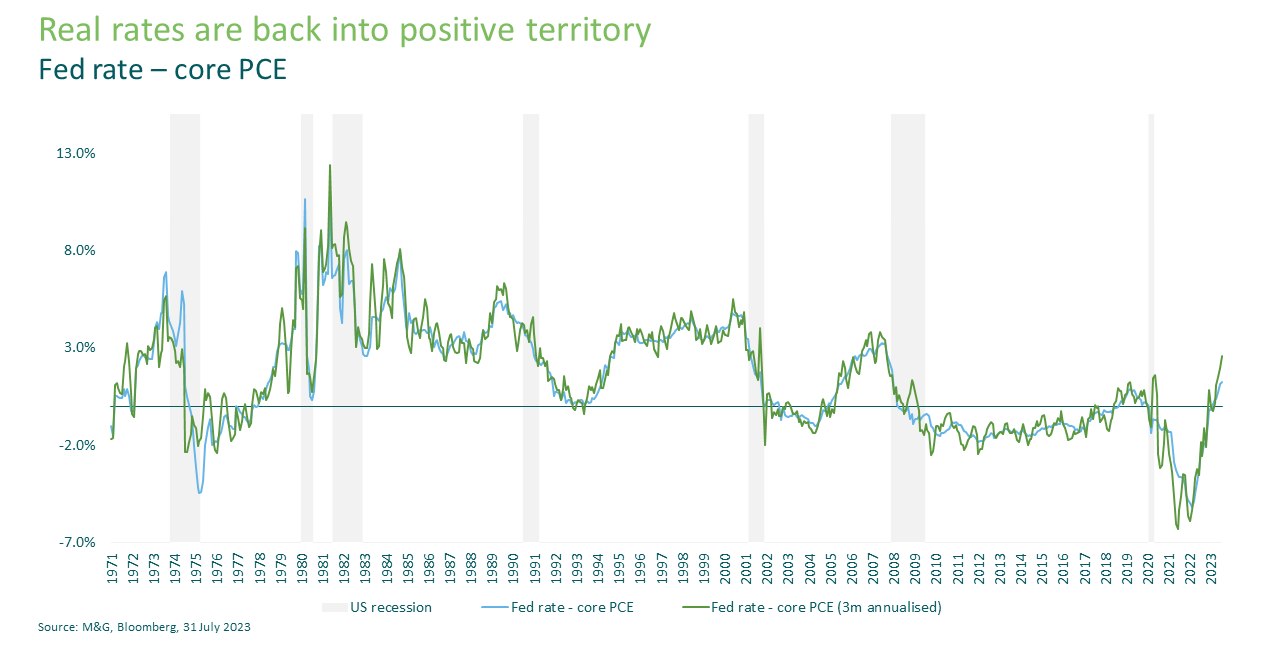 Real rates are back into positive territory
Fed rate – core PCE

13.0%
8.0%
3.0%
-2.0%
-7.0%

1971 1972 1973 1974 1975 1976 1977 1978 1979 1980 1981 1982 1983 1984 1985 1986 1987 1988 1989 1990 1991 1992 1993 1994 1995 1996 1997 1998 1999 2000 2001 2002 2003 2004 2005 2006 2007 2008 2009 2010 2011 2012 2013 2014 2015 2016 2017 2018 2019 2020 2021 2022 2023

US recession
Fed rate - core PCE
Fed rate - core PCE (3m annualised)

Source: M&G, Bloomberg, 31 July 2023